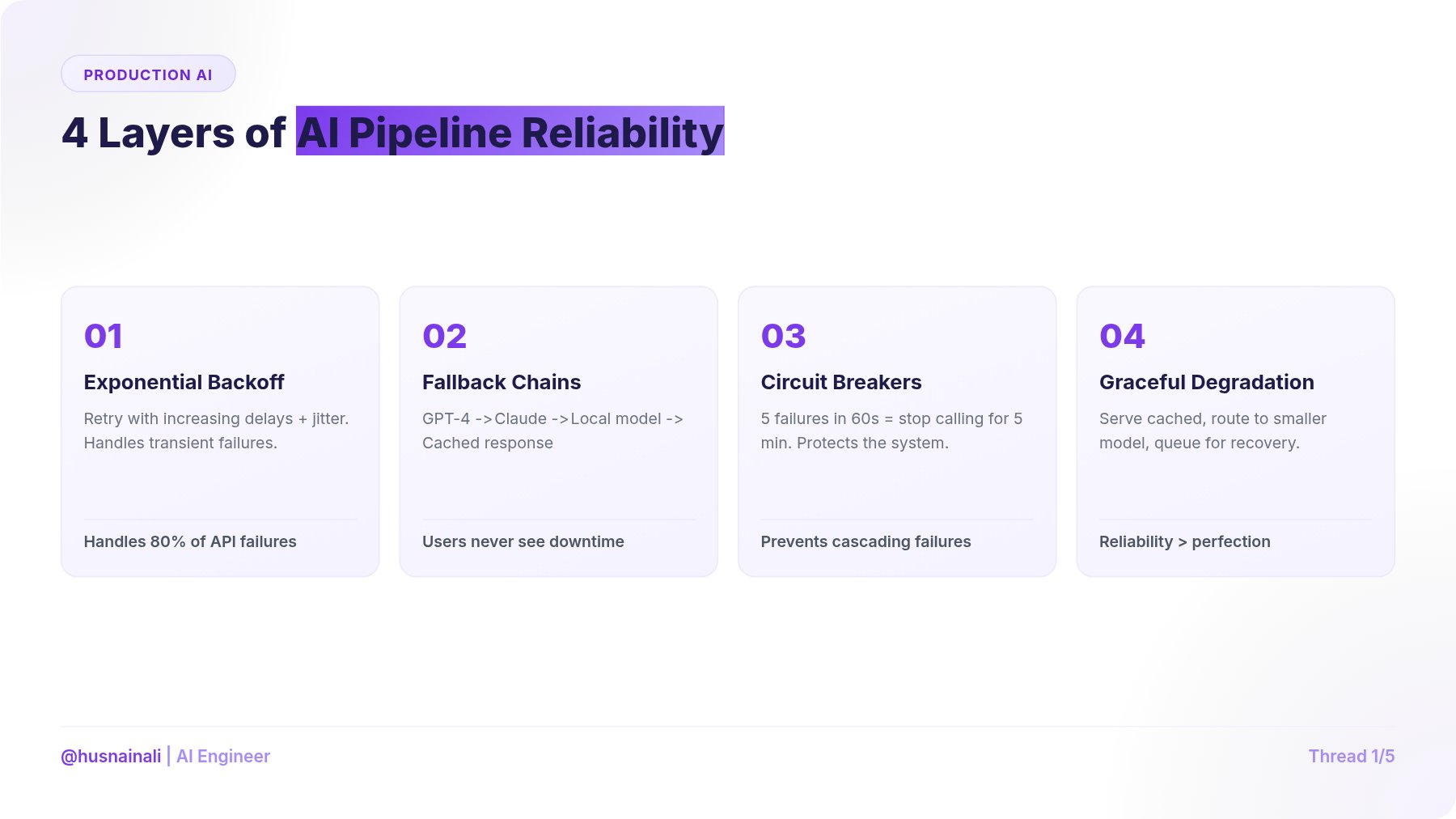 PRODUCTION AI

4 Layers of AI Pipeline Reliability

01

Exponential Backoff

Retry with increasing delays + jitter. Handles transient failures.

Handles 80% of API failures

02

Fallback Chains

GPT-4 -> Claude -> Local model -> Cached response

Users never see downtime

03

Circuit Breakers

5 failures in 60s = stop calling for 5 min. Protects the system.

Prevents cascading failures

04

Graceful Degradation

Serve cached, route to smaller model, queue for recovery.

Reliability > perfection

@husnainali | AI Engineer

Thread 1/5